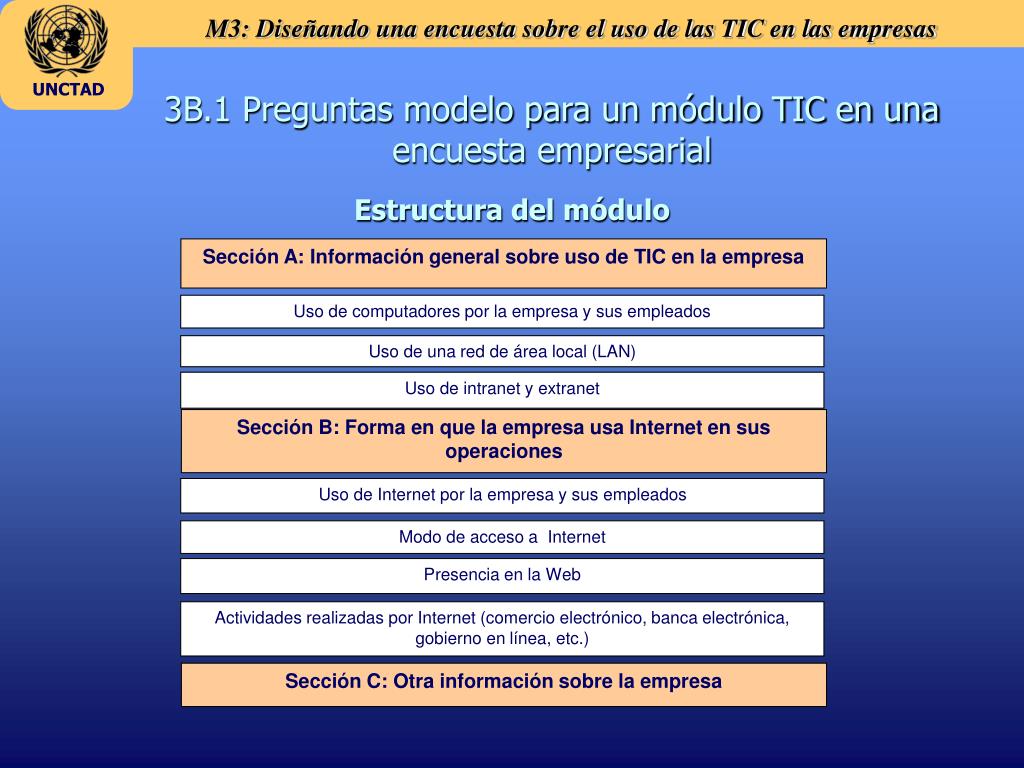 UNCTAD

M3: Diseñando una encuesta sobre el uso de las TIC en las empresas

3B.1 Preguntas modelo para un módulo TIC en una encuesta empresarial

Estructura del módulo

Sección A: Información general sobre uso de TIC en la empresa

Uso de computadores por la empresa y sus empleados

Uso de una red de área local (LAN)

Uso de intranet y extranet

Sección B: Forma en que la empresa usa Internet en sus operaciones

Uso de Internet por la empresa y sus empleados

Modo de acceso a Internet

Presencia en la Web

Actividades realizadas por Internet (comercio electrónico, banca electrónica, gobierno en línea, etc.)

Sección C: Otra información sobre la empresa